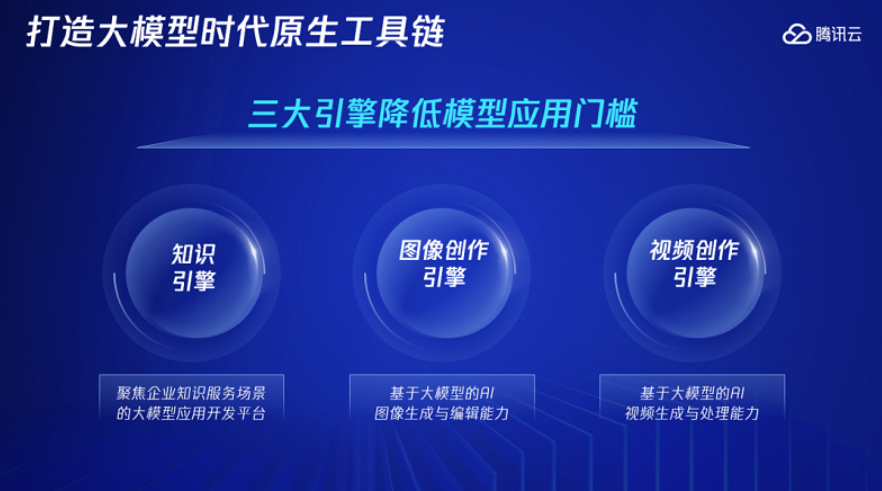 打造大模型时代原生工具链

腾讯云

三大引擎降低模型应用门槛

知识引擎

图像创作引擎

视频创作引擎

聚焦企业知识服务场景的大模型应用开发平台

基于大模型的AI图像生成与编辑能力

基于大模型的AI视频生成与处理能力